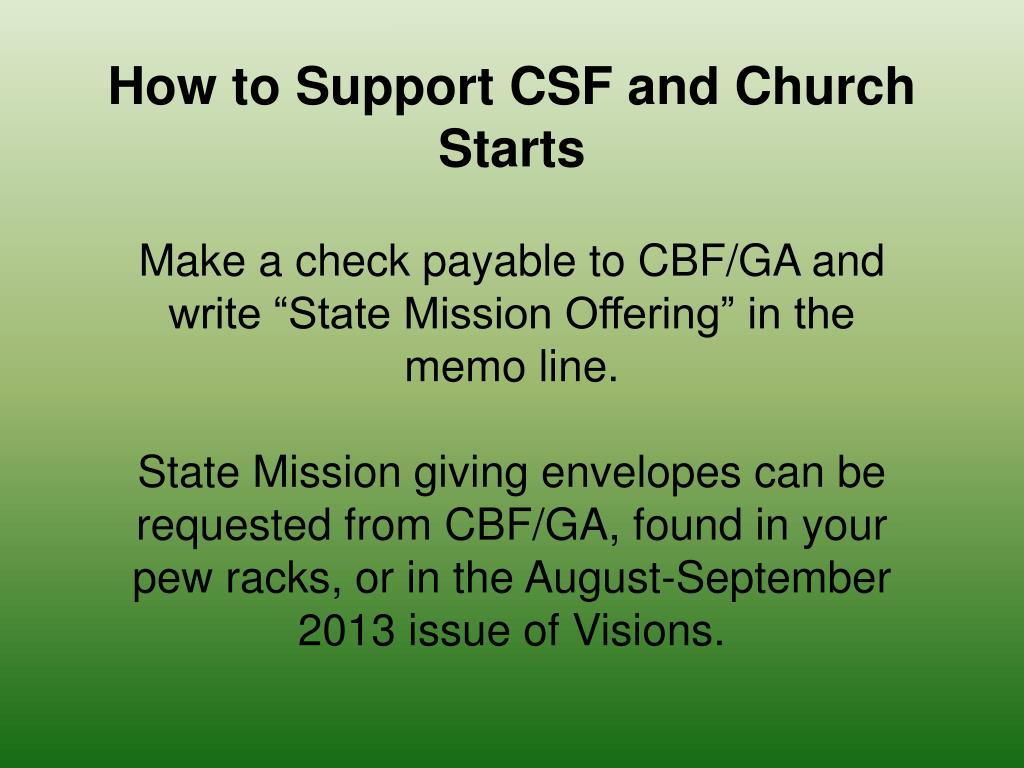 How to Support CSF and Church Starts

Make a check payable to CBF/GA and write “State Mission Offering” in the memo line.

State Mission giving envelopes can be requested from CBF/GA, found in your pew racks, or in the August-September 2013 issue of Visions.